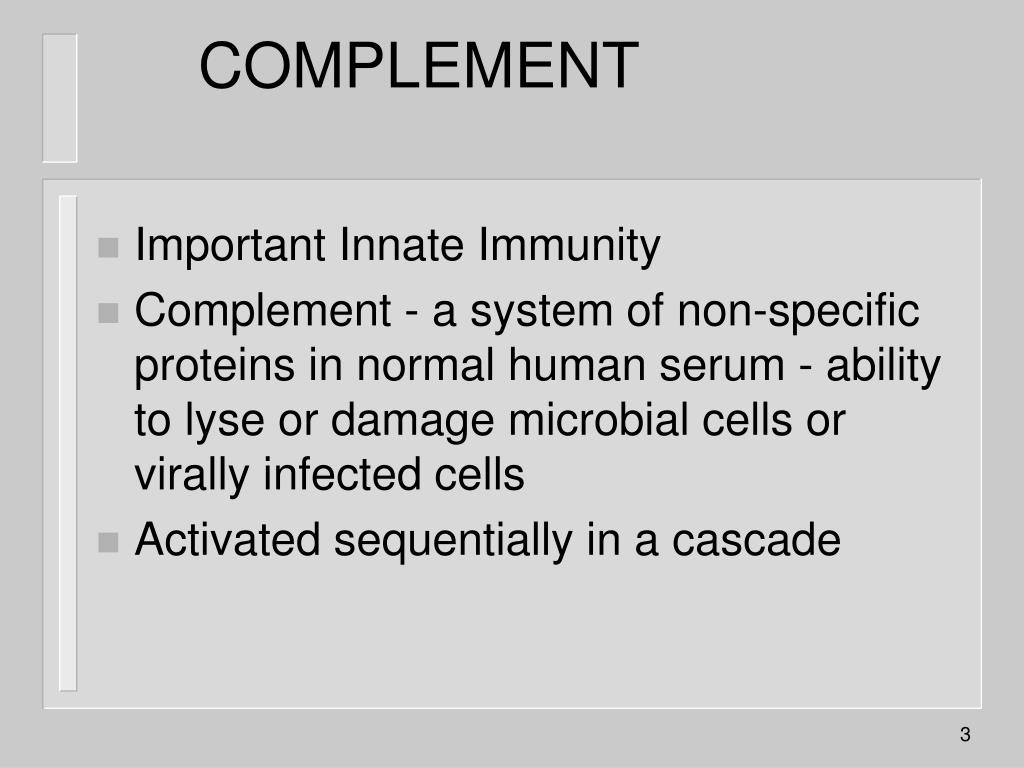 COMPLEMENT

- Important Innate Immunity
- Complement - a system of non-specific proteins in normal human serum - ability to lyse or damage microbial cells or virally infected cells
- Activated sequentially in a cascade

3